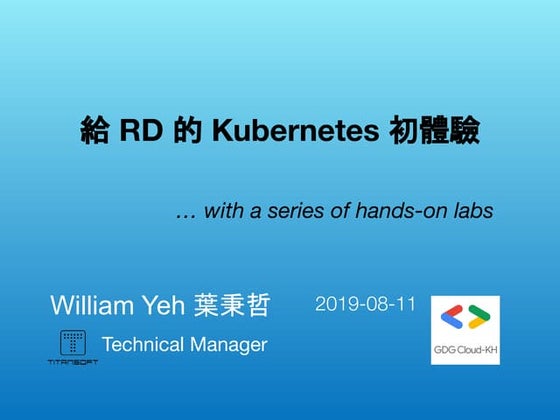 給 RD 的 Kubernetes 初體驗

… with a series of hands-on labs

William Yeh 葉秉哲

2019-08-11

TITANSOFT

Technical Manager

GDG Cloud-KH